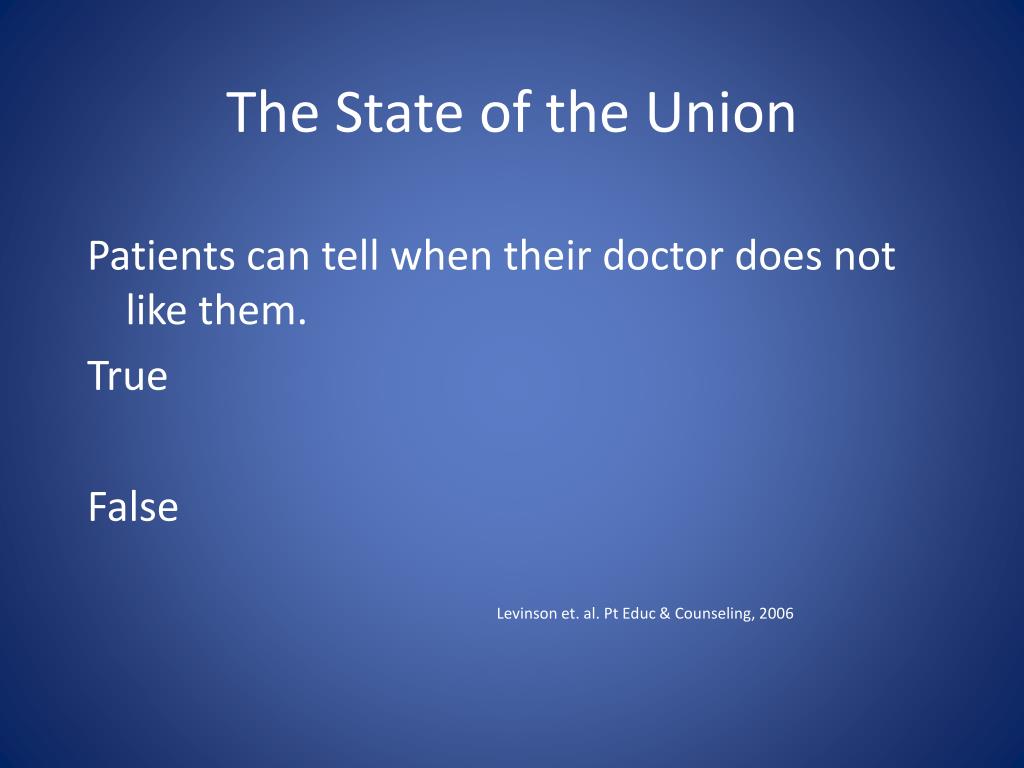 The State of the Union

Patients can tell when their doctor does not like them.

True

False

Levinson et. al. Pt Educ & Counseling, 2006